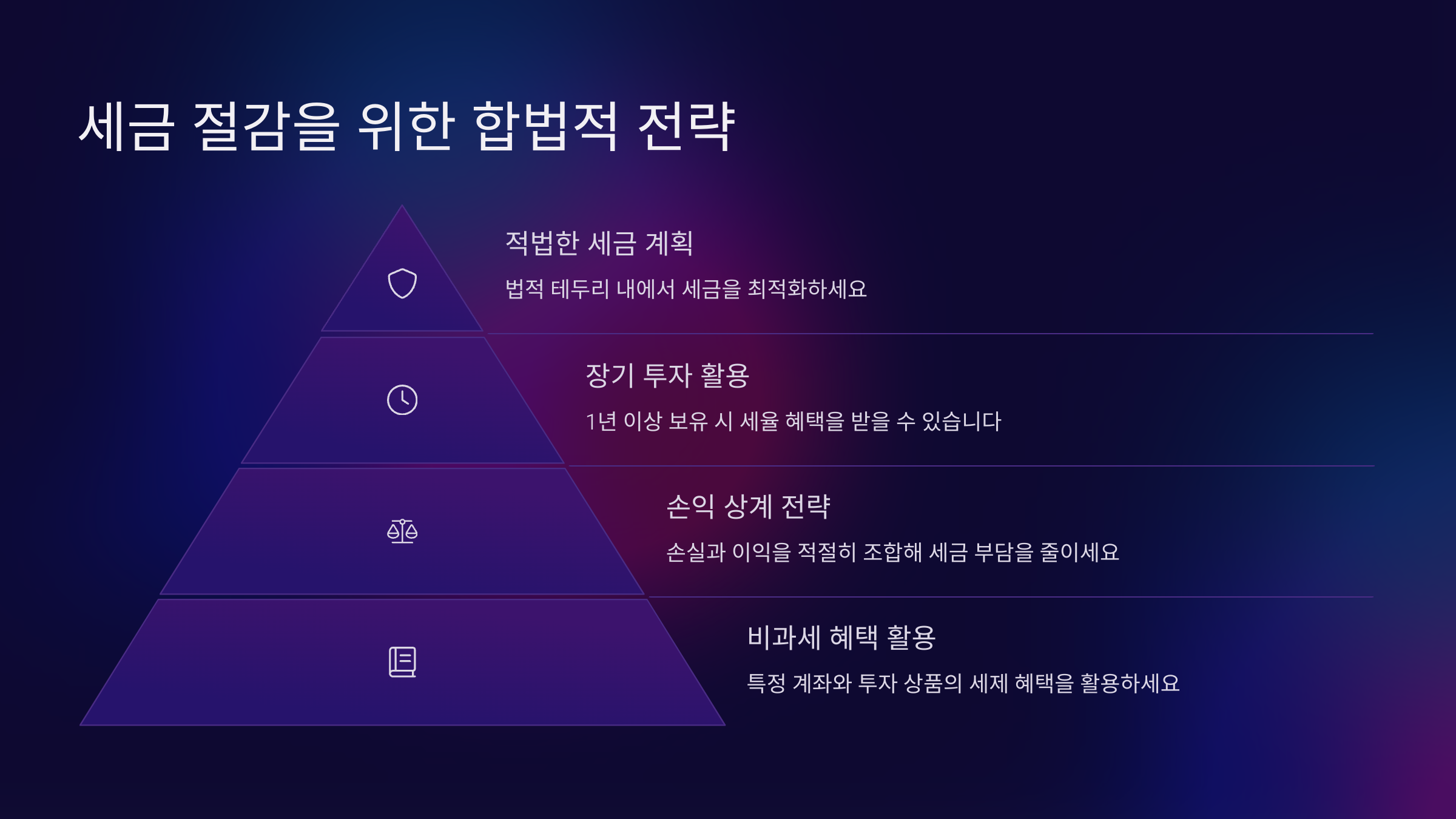 세금 절감을 위한 합법적 전략

적법한 세금 계획

법적 테두리 내에서 세금을 최적화하세요

장기 투자 활용

1년 이상 보유 시 세율 혜택을 받을 수 있습니다

손익 상계 전략

손실과 이익을 적절히 조합해 세금 부담을 줄이세요

비과세 혜택 활용

특정 계좌와 투자 상품의 세제 혜택을 활용하세요